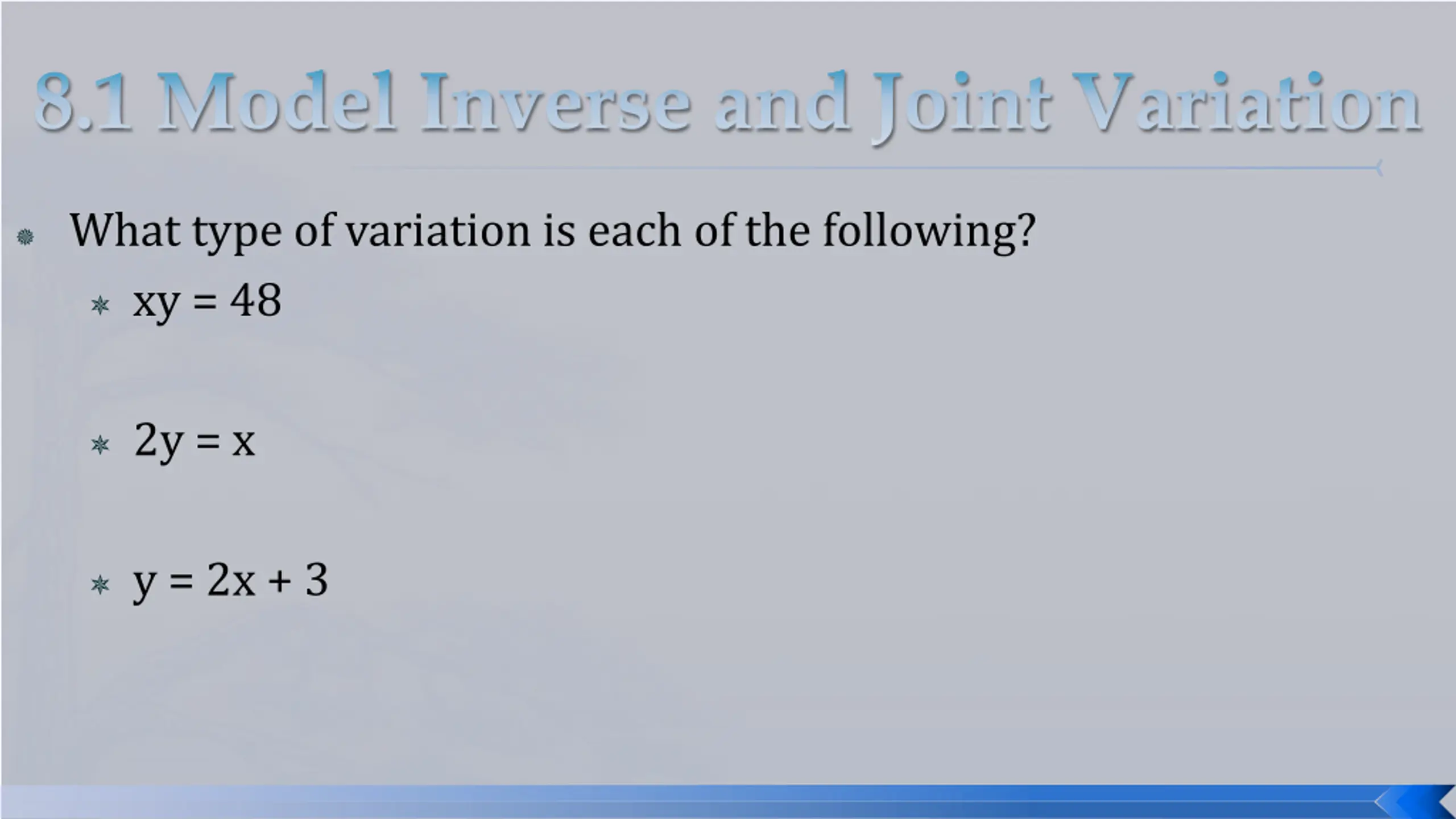 8.1 Model Inverse and Joint Variation

What type of variation is each of the following?

$xy = 48$

$2y = x$

$y = 2x + 3$